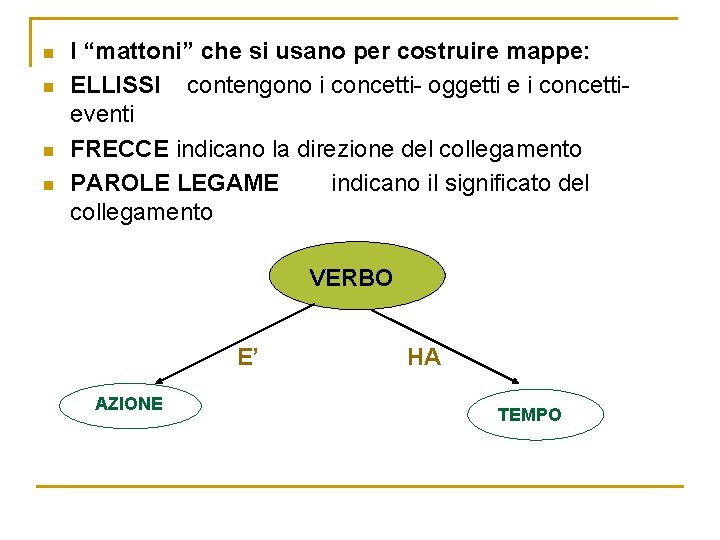 I “mattoni” che si usano per costruire mappe:

ELLISSI contengono i concetti- oggetti e i concetti-eventi

FRECCE indicano la direzione del collegamento

PAROLE LEGAME indicano il significato del collegamento

VERBO

E’

HA

AZIONE

TEMPO